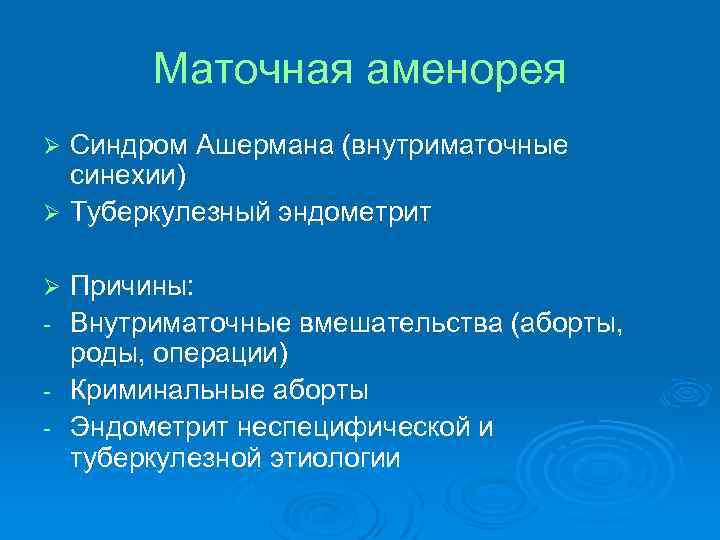 Маточная аменорея

➢ Синдром Ашермана (внутриматочные синехии)
➢ Туберкулезный эндометрит

➢ Причины:
- Внутриматочные вмешательства (аборты, роды, операции)
- Криминальные аборты
- Эндометрит неспецифической и туберкулезной этиологии